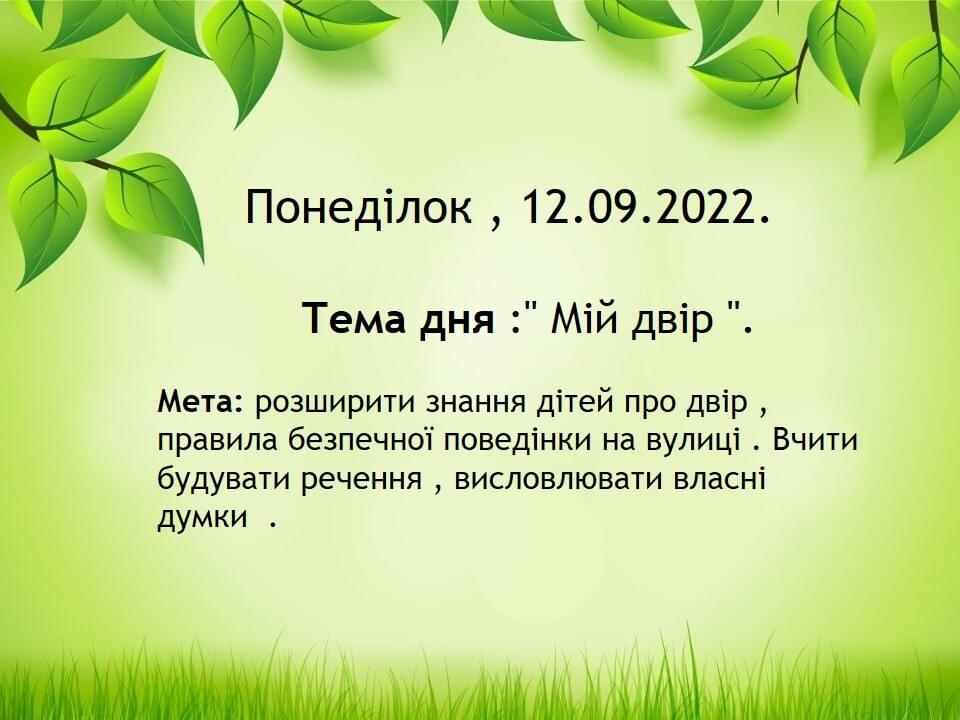 Понеділок , 12.09.2022.

Тема дня :" Мій двір ".

Мета: розширити знання дітей про двір , правила безпечної поведінки на вулиці . Вчити будувати речення , висловлювати власні думки .